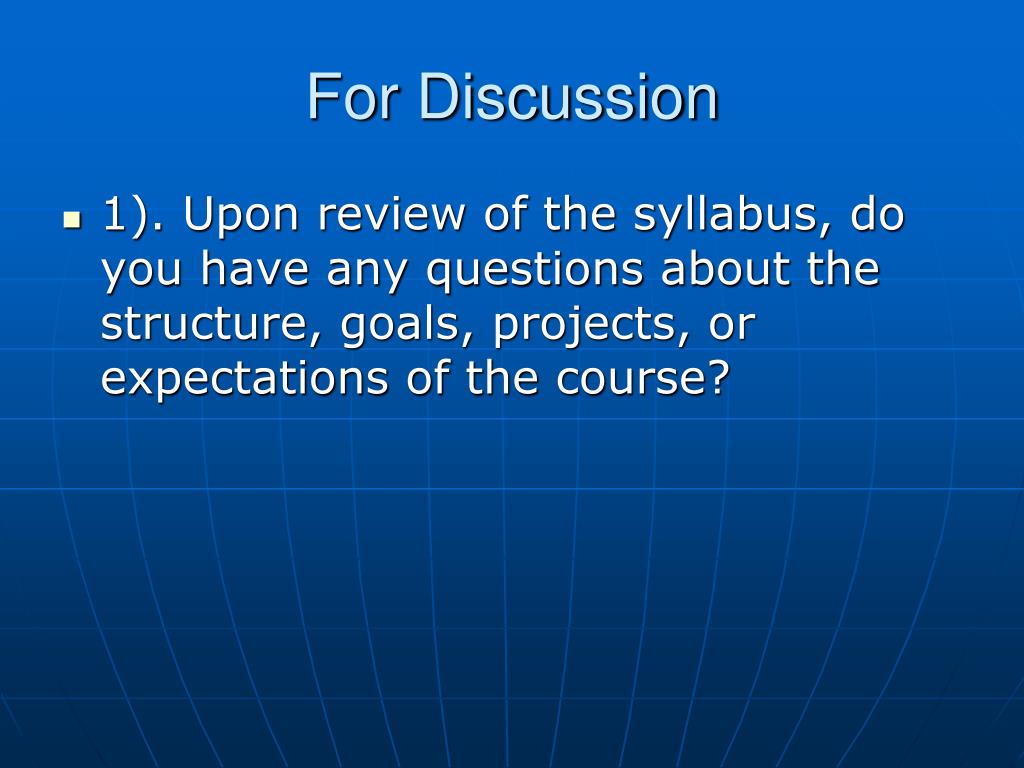 For Discussion

1). Upon review of the syllabus, do you have any questions about the structure, goals, projects, or expectations of the course?